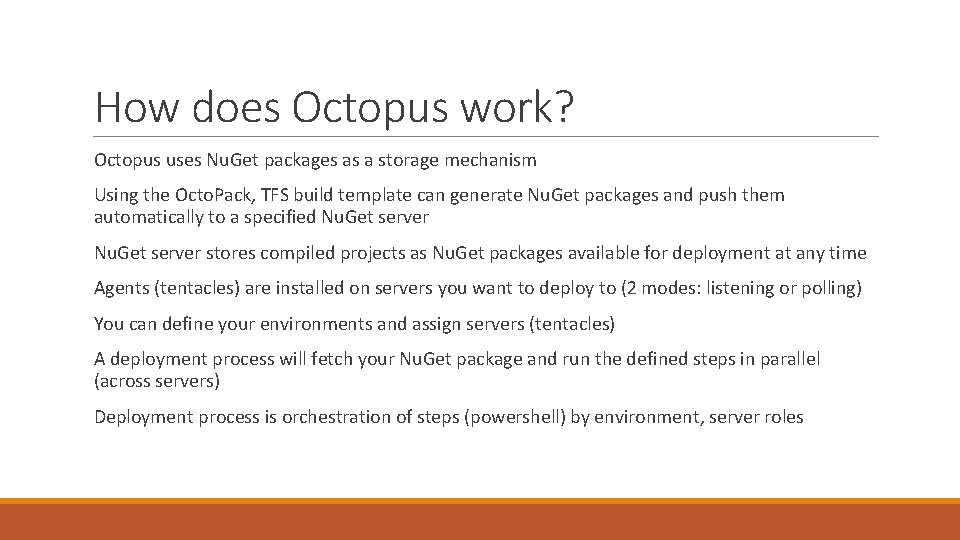 How does Octopus work?

Octopus uses Nu.Get packages as a storage mechanism

Using the Octo.Pack, TFS build template can generate Nu.Get packages and push them automatically to a specified Nu.Get server

Nu.Get server stores compiled projects as Nu.Get packages available for deployment at any time

Agents (tentacles) are installed on servers you want to deploy to (2 modes: listening or polling)

You can define your environments and assign servers (tentacles)

A deployment process will fetch your Nu.Get package and run the defined steps in parallel (across servers)

Deployment process is orchestration of steps (powershell) by environment, server roles